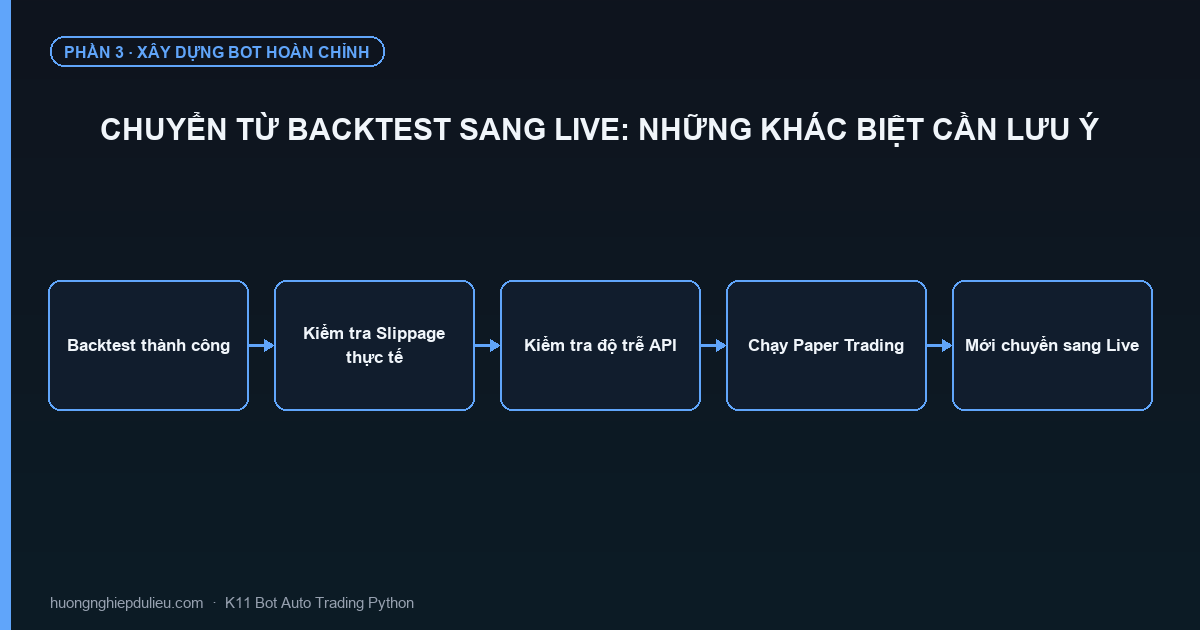 PHẦN 3 · XÂY DỰNG BOT HOÀN CHỈNH

CHUYỂN TỪ BACKTEST SANG LIVE: NHỮNG KHÁC BIỆT CẦN LƯU Ý

Backtest thành công

Kiểm tra Slippage thực tế

Kiểm tra độ trễ API

Chạy Paper Trading

Mới chuyển sang Live

huongnghiepdulieu.com · K11 Bot Auto Trading Python